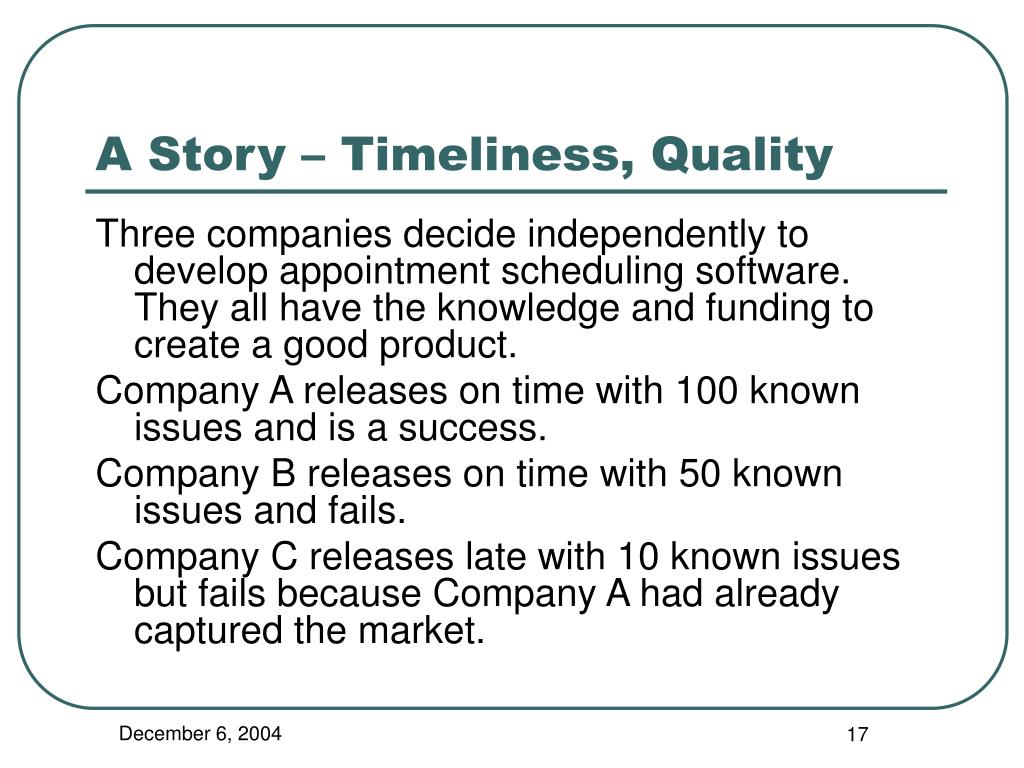 A Story – Timeliness, Quality

Three companies decide independently to develop appointment scheduling software. They all have the knowledge and funding to create a good product.

Company A releases on time with 100 known issues and is a success.

Company B releases on time with 50 known issues and fails.

Company C releases late with 10 known issues but fails because Company A had already captured the market.

December 6, 2004

17